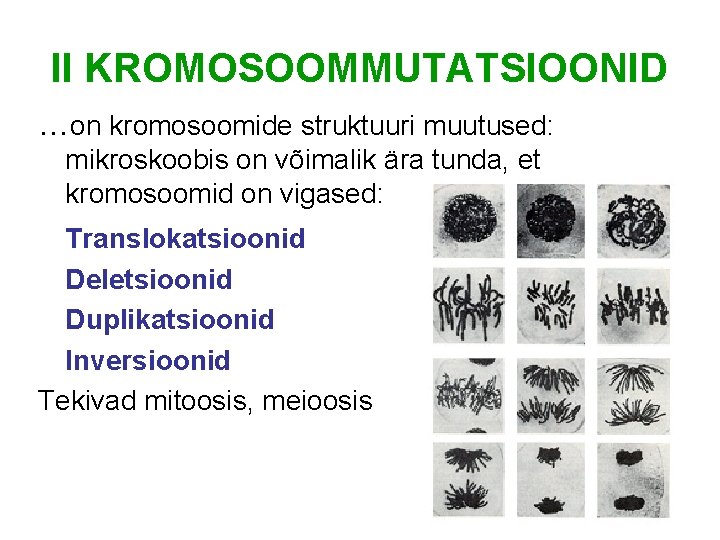 II KROMOSOOMMUTATSIOONID

…on kromosoomide struktuuri muutused: mikroskoobis on võimalik ära tunda, et kromosoomid on vigased:

Translokatsioonid

Deletsioonid

Duplikatsioonid

Inversioonid

Tekivad mitoosis, meioosis